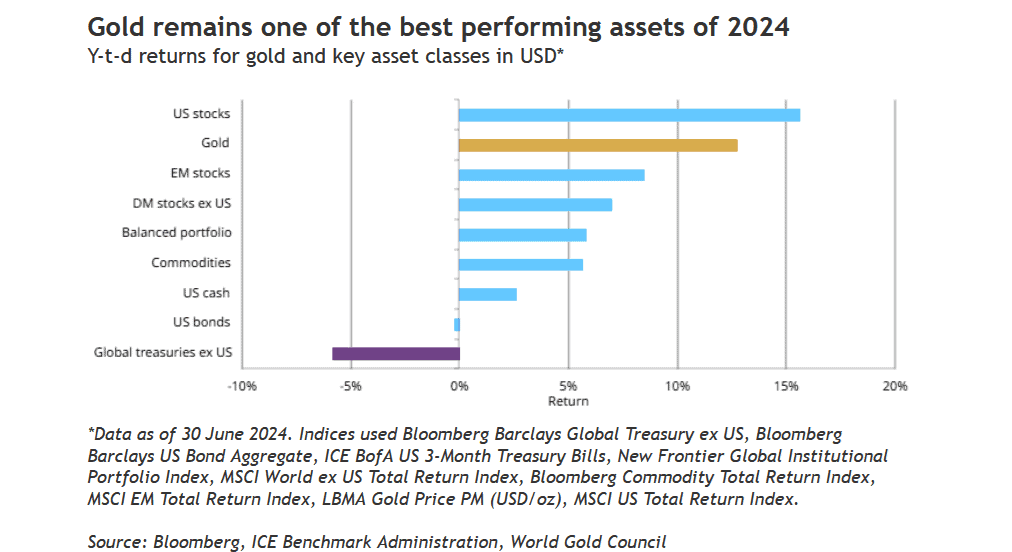 Gold remains one of the best performing assets of 2024
Y-t-d returns for gold and key asset classes in USD*

US stocks
Gold
EM stocks
DM stocks ex US
Balanced portfolio
Commodities
US cash
US bonds
Global treasuries ex US

-10% -5% 0% 5% 10% 15% 20%
Return

*Data as of 30 June 2024. Indices used Bloomberg Barclays Global Treasury ex US, Bloomberg Barclays US Bond Aggregate, ICE BofA US 3-Month Treasury Bills, New Frontier Global Institutional Portfolio Index, MSCI World ex US Total Return Index, Bloomberg Commodity Total Return Index, MSCI EM Total Return Index, LBMA Gold Price PM (USD/oz), MSCI US Total Return Index.

Source: Bloomberg, ICE Benchmark Administration, World Gold Council